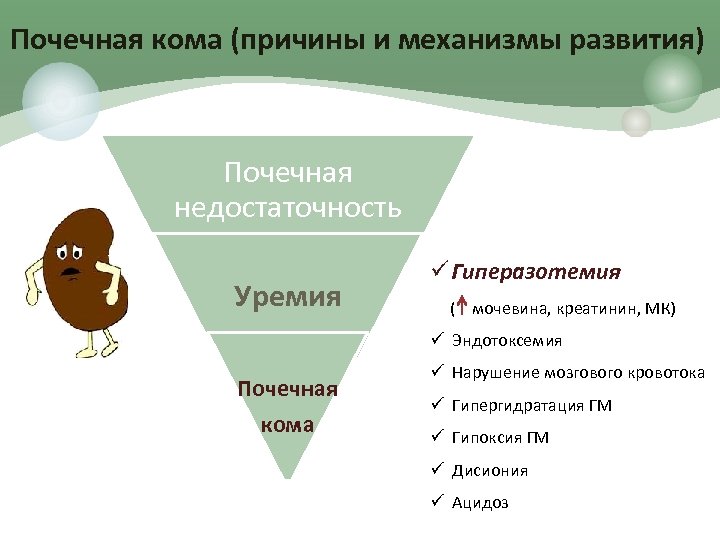 Почечная кома (причины и механизмы развития)

Почечная недостаточность

Уремия

Почечная кома

✓ Гиперазотемия

(↑ мочевина, креатинин, МК)

✓ Эндотоксемия

✓ Нарушение мозгового кровотока

✓ Гипергидратация ГМ

✓ Гипоксия ГМ

✓ Дисиония

✓ Ацидоз